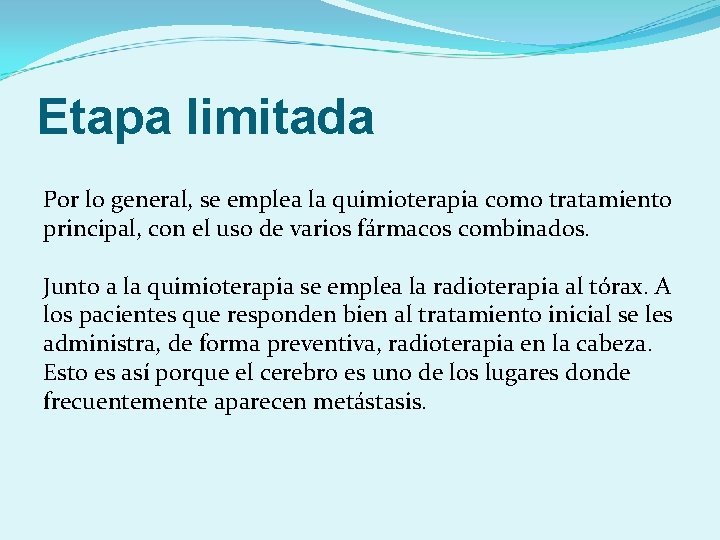 Etapa limitada

Por lo general, se emplea la quimioterapia como tratamiento principal, con el uso de varios fármacos combinados.

Junto a la quimioterapia se emplea la radioterapia al tórax. A los pacientes que responden bien al tratamiento inicial se les administra, de forma preventiva, radioterapia en la cabeza. Esto es así porque el cerebro es uno de los lugares donde frecuentemente aparecen metástasis.